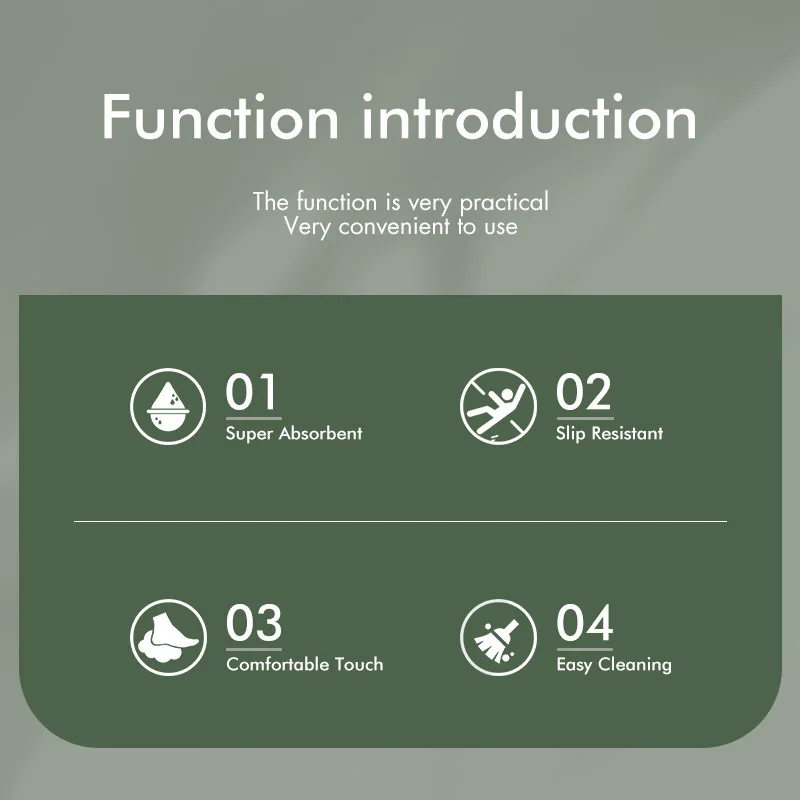 Function introduction

The function is very practical
Very convenient to use

01
Super Absorbent

02
Slip Resistant

03
Comfortable Touch

04
Easy Cleaning